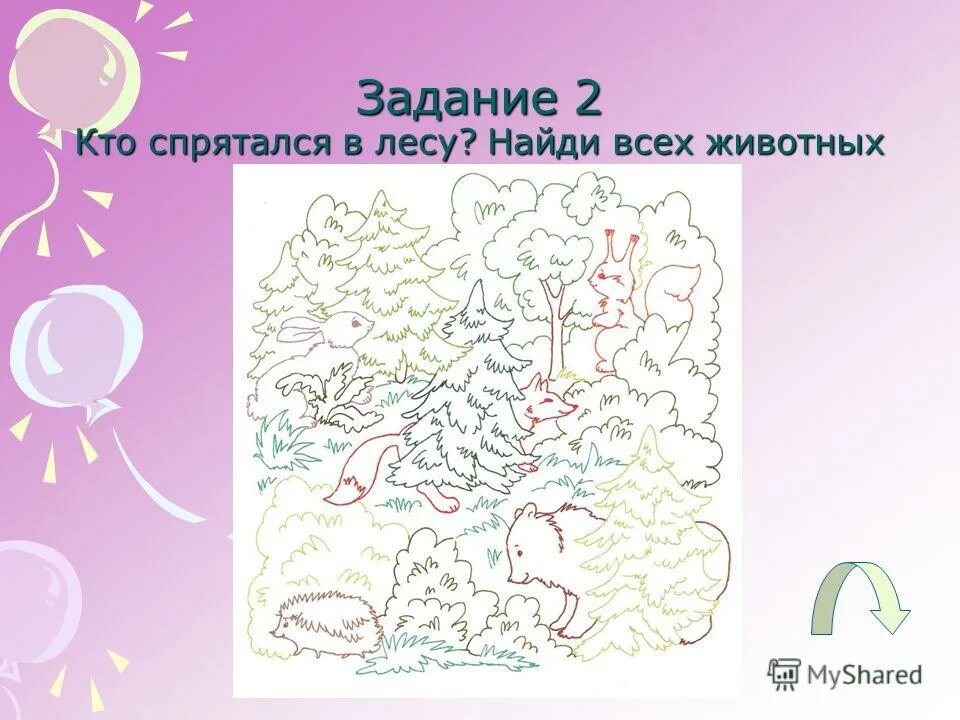 Задание 2
Кто спрятался в лесу? Найди всех животных

MyShared